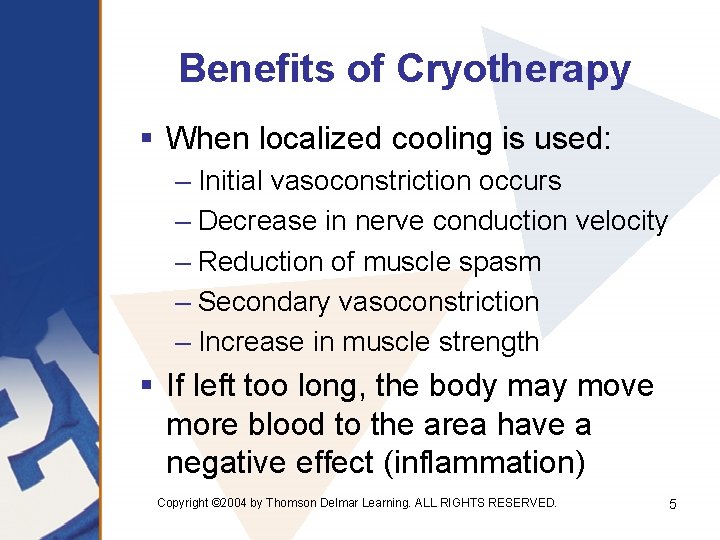 Benefits of Cryotherapy

▪ When localized cooling is used:
– Initial vasoconstriction occurs
– Decrease in nerve conduction velocity
– Reduction of muscle spasm
– Secondary vasoconstriction
– Increase in muscle strength

▪ If left too long, the body may move more blood to the area have a negative effect (inflammation)

Copyright ©2004 by Thomson Delmar Learning. ALL RIGHTS RESERVED.

5